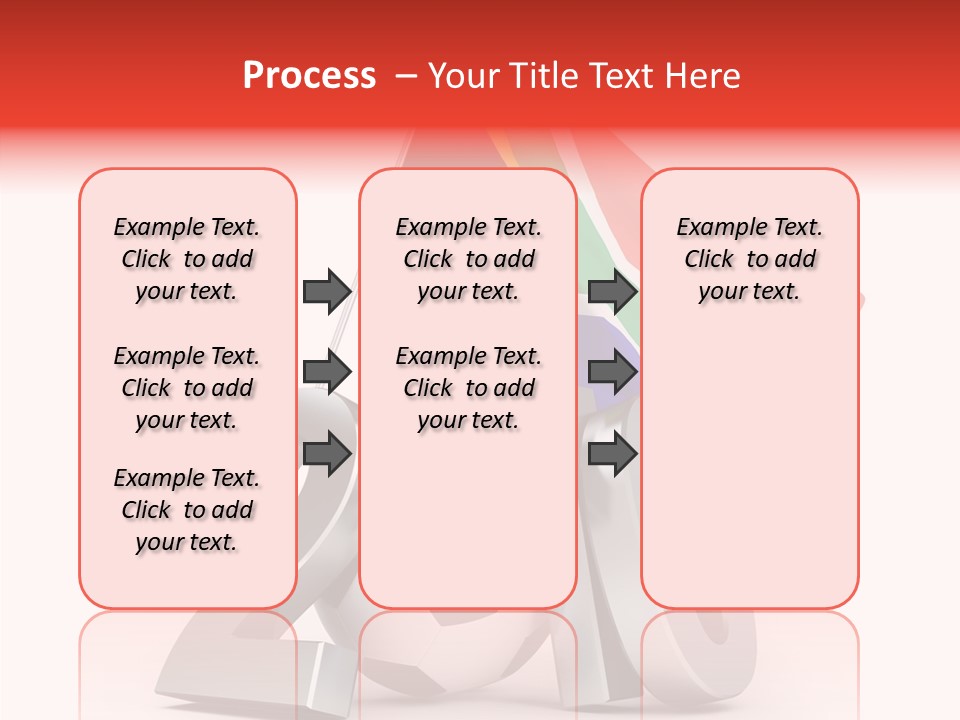 Process – Your Title Text Here

Example Text. Click to add your text.

Example Text. Click to add your text.

Example Text. Click to add your text.

Example Text. Click to add your text.

Example Text. Click to add your text.

Example Text. Click to add your text.